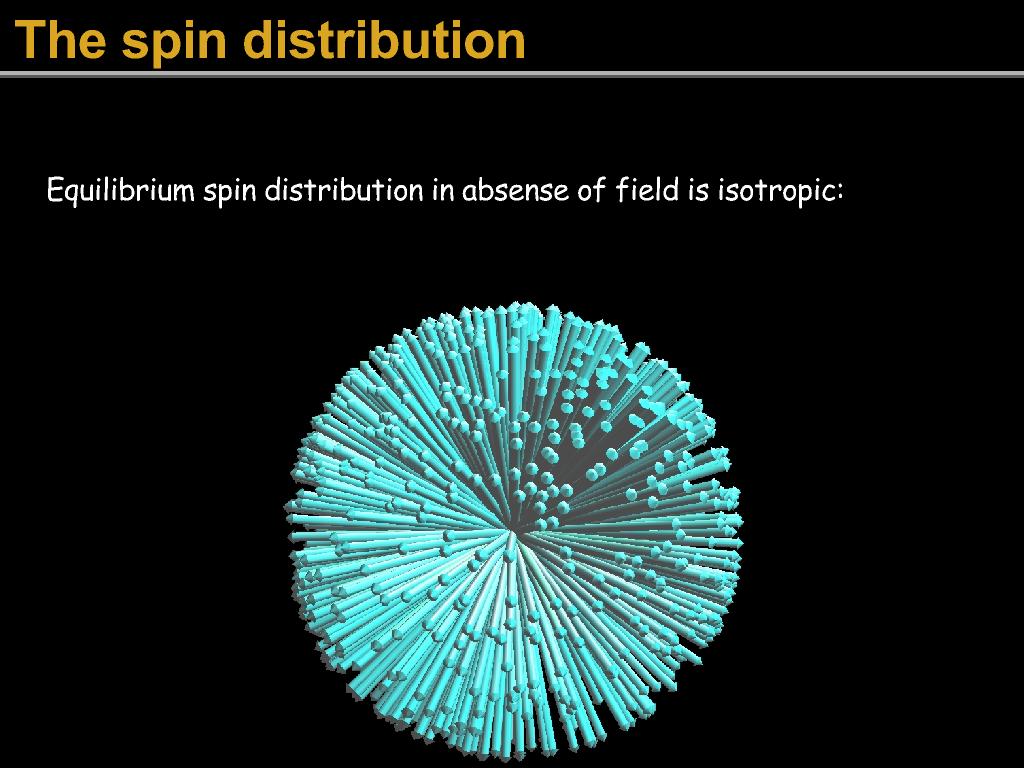 The spin distribution

Equilibrium spin distribution in absense of field is isotropic: